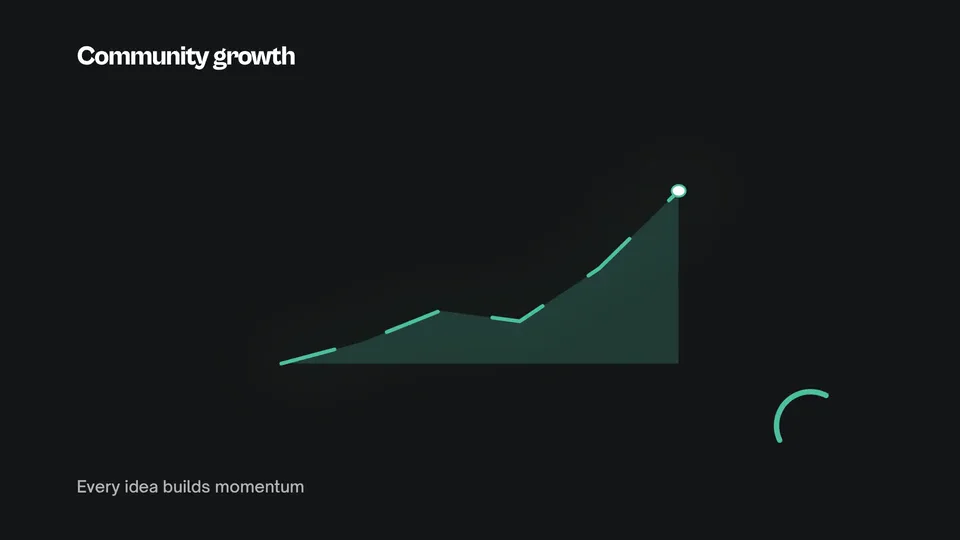 Community growth

Every idea builds momentum